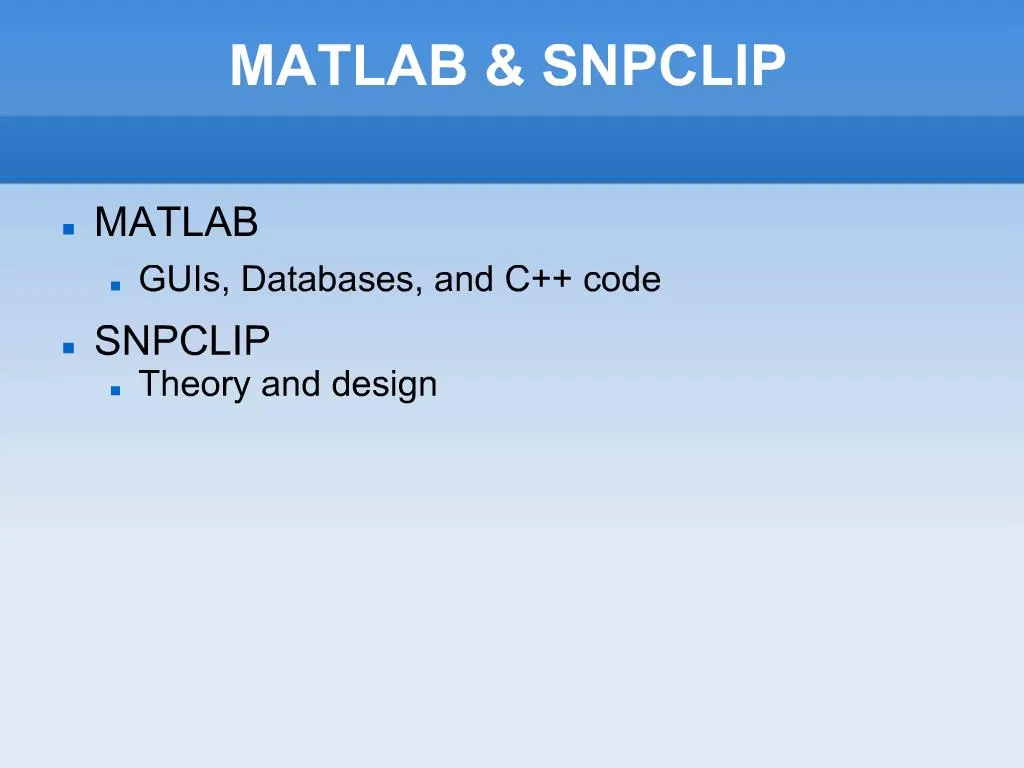 MATLAB & SNPCLIP

MATLAB

GUIs, Databases, and C++ code

SNPCLIP

Theory and design